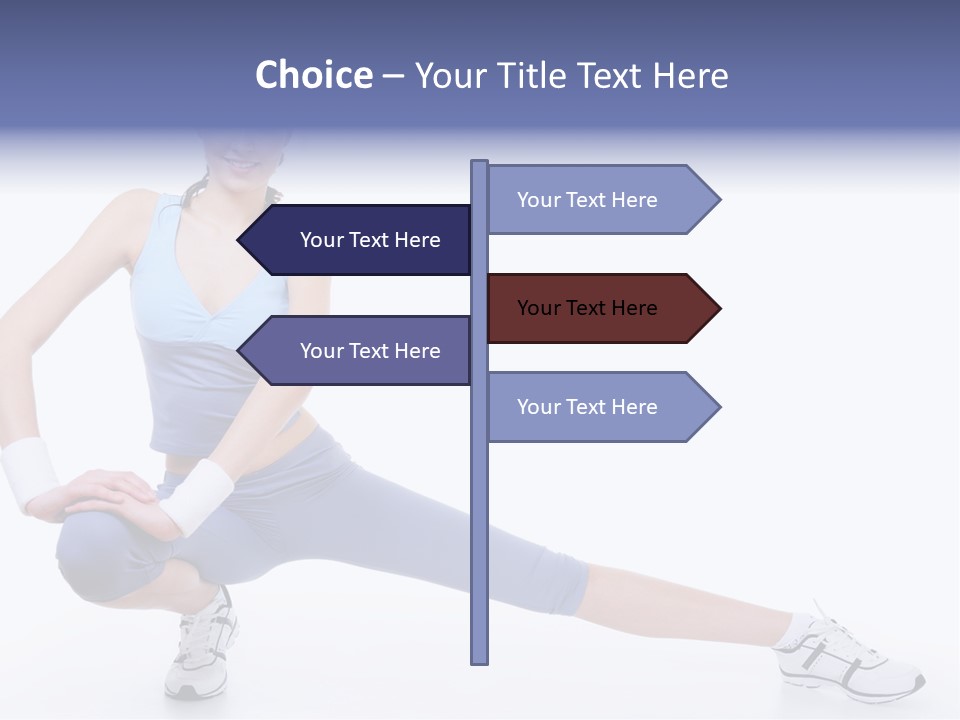 Choice – Your Title Text Here

Your Text Here

Your Text Here

Your Text Here

Your Text Here

Your Text Here